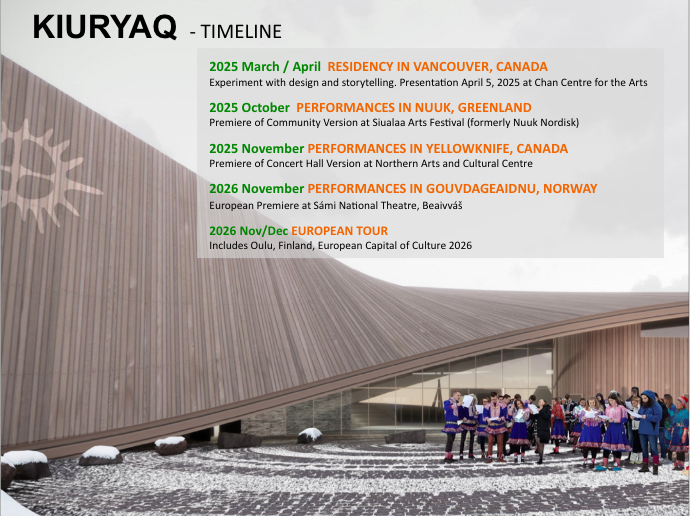 KIURYAQ - TIMELINE

2025 March / April RESIDENCY IN VANCOUVER, CANADA
Experiment with design and storytelling. Presentation April 5, 2025 at Chan Centre for the Arts

2025 October PERFORMANCES IN NUUK, GREENLAND
Premiere of Community Version at Siualaa Arts Festival (formerly Nuuk Nordisk)

2025 November PERFORMANCES IN YELLOWKNIFE, CANADA
Premiere of Concert Hall Version at Northern Arts and Cultural Centre

2026 November PERFORMANCES IN GOUVDAGEAIDNU, NORWAY
European Premiere at Sámi National Theatre, Beaivváš

2026 Nov/Dec EUROPEAN TOUR
Includes Oulu, Finland, European Capital of Culture 2026